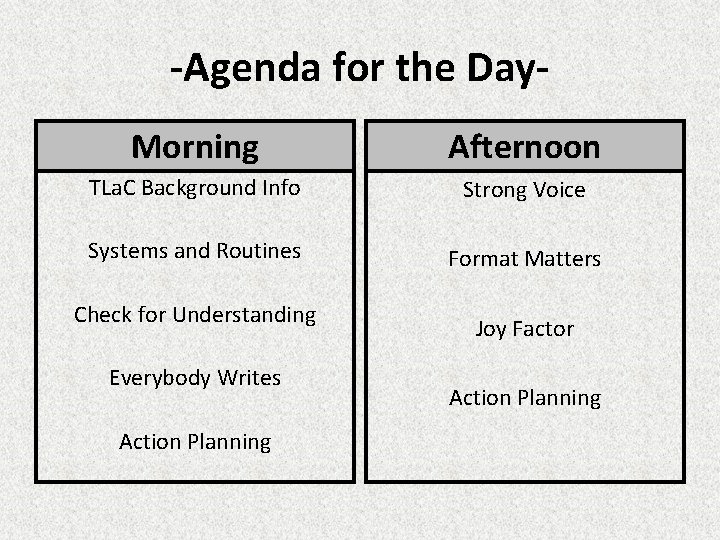 -Agenda for the Day-

Morning

TLaC Background Info

Systems and Routines

Check for Understanding

Everybody Writes

Action Planning

Afternoon

Strong Voice

Format Matters

Joy Factor

Action Planning